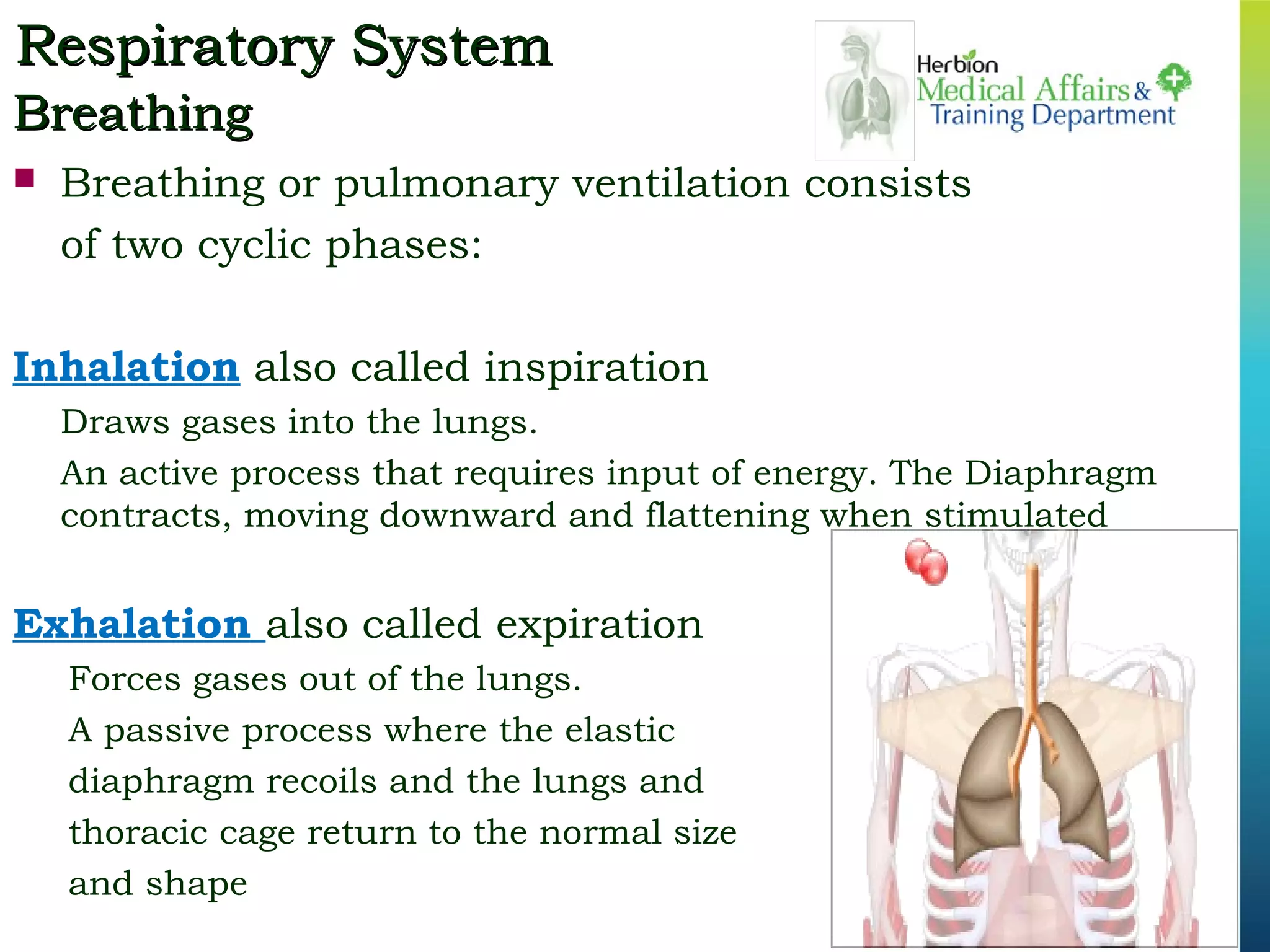 Respiratory System
Breathing

Herbion
Medical Affairs &
Training Department

Breathing or pulmonary ventilation consists of two cyclic phases:

Inhalation also called inspiration

Draws gases into the lungs.

An active process that requires input of energy. The Diaphragm contracts, moving downward and flattening when stimulated

Exhalation also called expiration

Forces gases out of the lungs.

A passive process where the elastic diaphragm recoils and the lungs and thoracic cage return to the normal size and shape